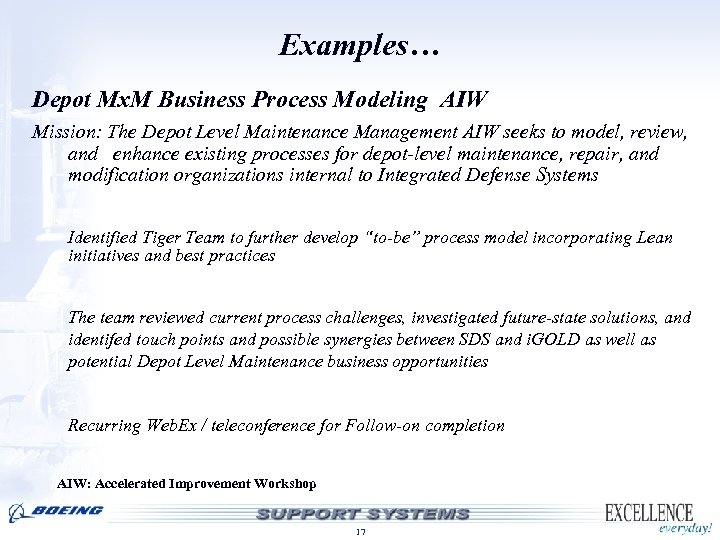 Examples…

Depot MxM Business Process Modeling AIW

Mission: The Depot Level Maintenance Management AIW seeks to model, review, and enhance existing processes for depot-level maintenance, repair, and modification organizations internal to Integrated Defense Systems

Identified Tiger Team to further develop "to-be" process model incorporating Lean initiatives and best practices

The team reviewed current process challenges, investigated future-state solutions, and identifed touch points and possible synergies between SDS and iGOLD as well as potential Depot Level Maintenance business opportunities

Recurring WebEx / teleconference for Follow-on completion

AIW: Accelerated Improvement Workshop

BOEING

SUPPORT SYSTEMS

EXCELLENCE everyday!

17